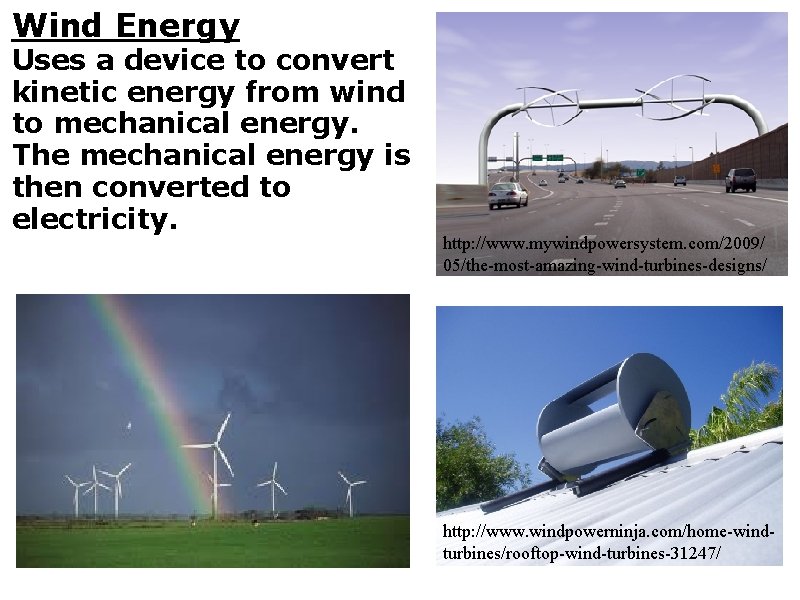 Wind Energy
Uses a device to convert kinetic energy from wind to mechanical energy. The mechanical energy is then converted to electricity.

http://www.mywindpowersystem.com/2009/05/the-most-amazing-wind-turbines-designs/

http://www.windpowerninja.com/home-wind-turbines/rooftop-wind-turbines-31247/